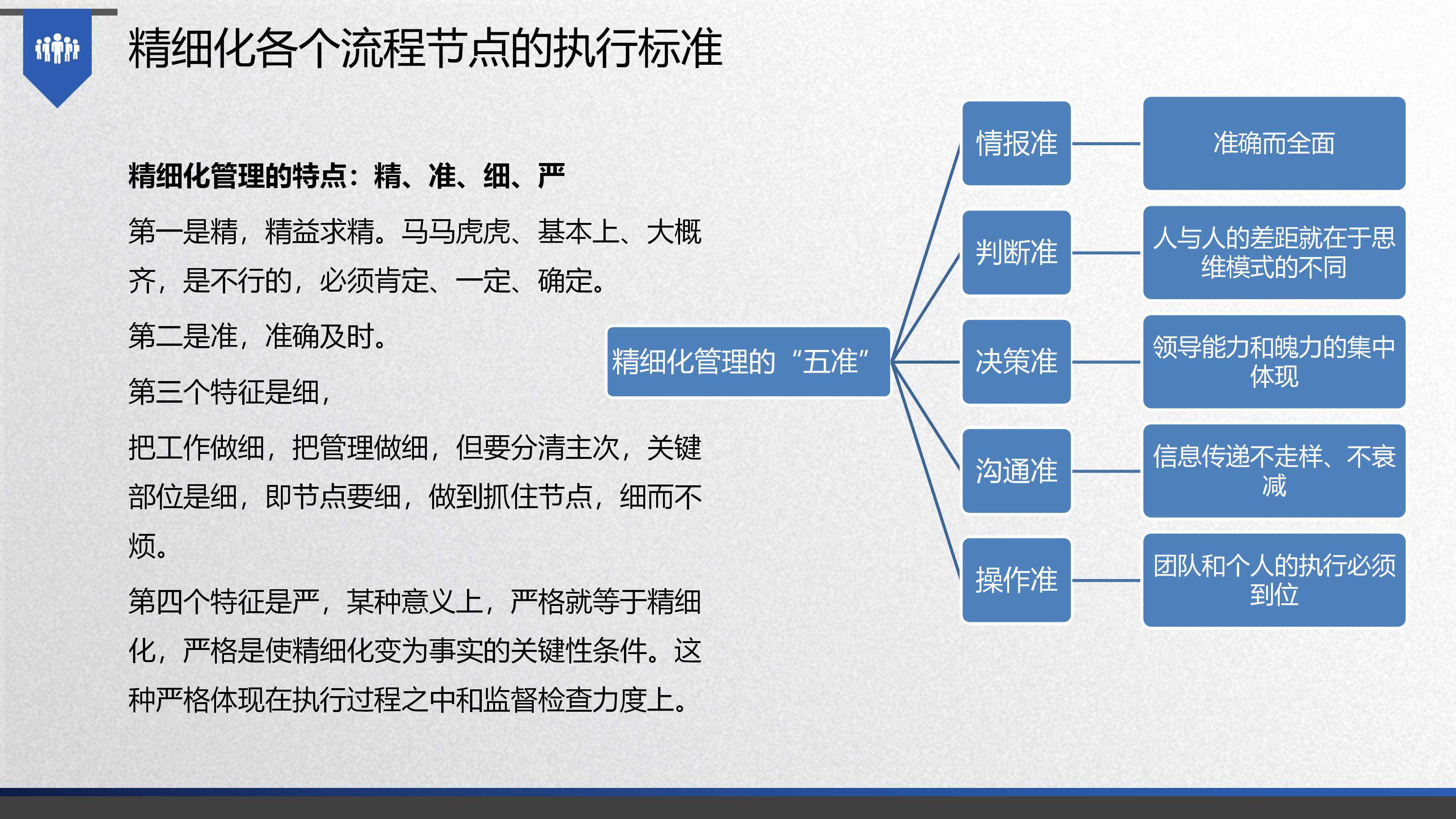 精细化各个流程节点的执行标准

精细化管理的特点：精、准、细、严

第一是精，精益求精。马马虎虎、基本上、大概齐，是不行的，必须肯定、一定、确定。

第二是准，准确及时。

第三个特征是细，

把工作做细，把管理做细，但要分清主次，关键部位是细，即节点要细，做到抓住节点，细而不烦。

第四个特征是严，某种意义上，严格就等于精细化，严格是使精细化变为事实的关键性条件。这种严格体现在执行过程之中和监督检查力度上。

精细化管理的“五准”

情报准

准确而全面

判断准

人与人的差距就在于思维模式的不同

决策准

领导能力和魄力的集中体现

沟通准

信息传递不走样、不衰减

操作准

团队和个人的执行必须到位